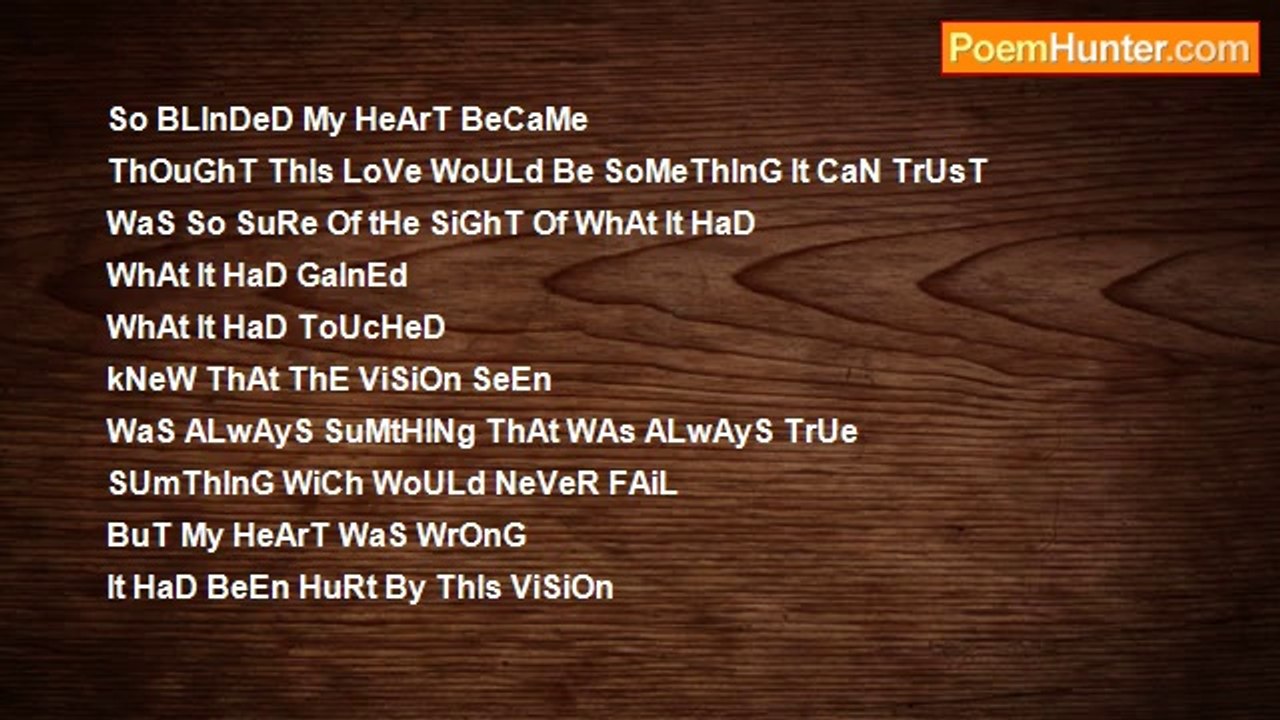 PoemHunter.com

So BLInDeD My HeArT BeCaMe
ThOuGhT ThIs LoVe WoULd Be SoMeThInG It CaN TrUsT
WaS So SuRe Of tHe SiGhT Of WhAt It HaD
WhAt It HaD GaInEd
WhAt It HaD ToUcHeD
kNeW ThAt ThE ViSiOn SeEn
WaS ALwAyS SuMtHINg ThAt WAs ALwAyS TrUe
SUmThInG WiCh WoULd NeVeR FAiL
BuT My HeArT WaS WrOnG
It HaD BeEn HuRt By ThIs ViSiOn